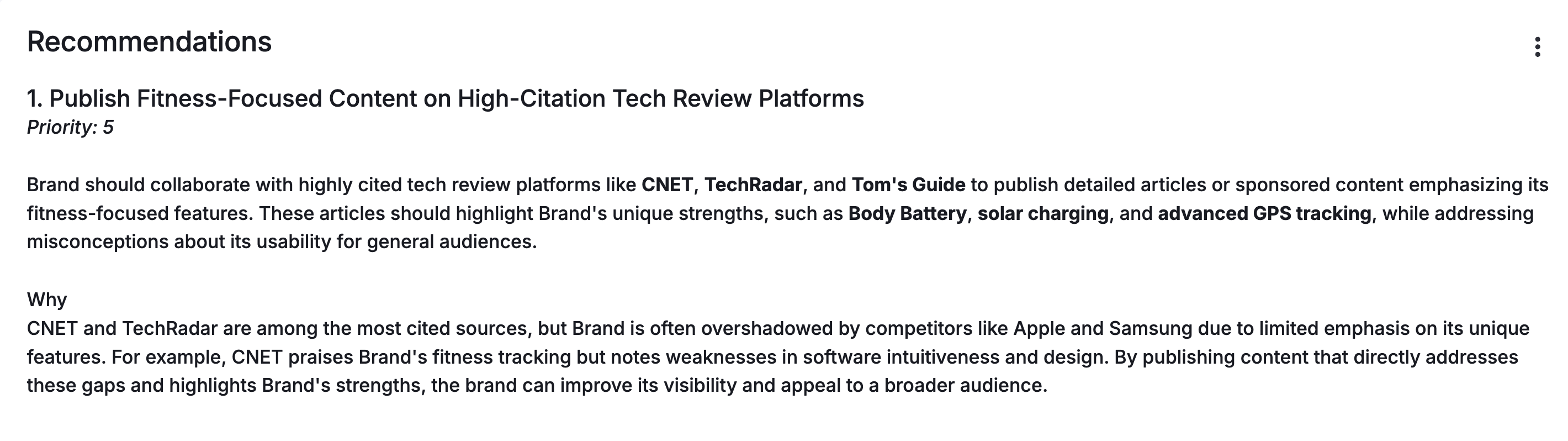 Recommendations

1. Publish Fitness-Focused Content on High-Citation Tech Review Platforms
Priority: 5

Brand should collaborate with highly cited tech review platforms like CNET, TechRadar, and Tom's Guide to publish detailed articles or sponsored content emphasizing its fitness-focused features. These articles should highlight Brand's unique strengths, such as Body Battery, solar charging, and advanced GPS tracking, while addressing misconceptions about its usability for general audiences.

Why
CNET and TechRadar are among the most cited sources, but Brand is often overshadowed by competitors like Apple and Samsung due to limited emphasis on its unique features. For example, CNET praises Brand's fitness tracking but notes weaknesses in software intuitiveness and design. By publishing content that directly addresses these gaps and highlights Brand's strengths, the brand can improve its visibility and appeal to a broader audience.